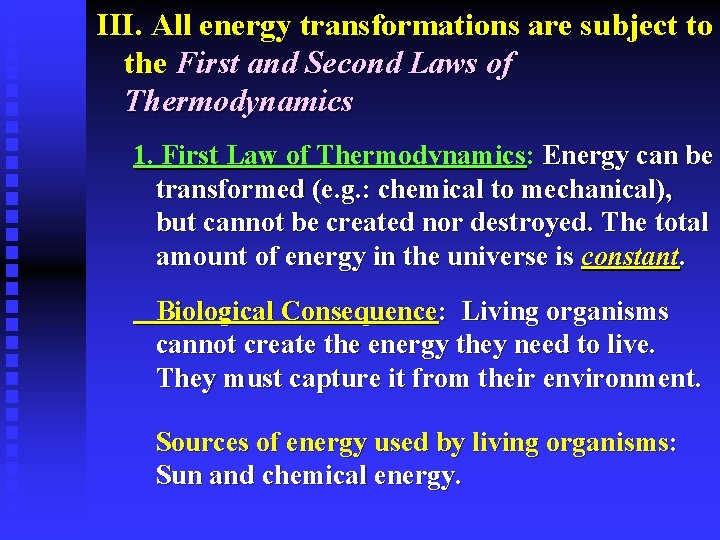 III. All energy transformations are subject to the First and Second Laws of Thermodynamics

1. First Law of Thermodynamics: Energy can be transformed (e.g.: chemical to mechanical), but cannot be created nor destroyed. The total amount of energy in the universe is constant.

Biological Consequence: Living organisms cannot create the energy they need to live. They must capture it from their environment.

Sources of energy used by living organisms: Sun and chemical energy.